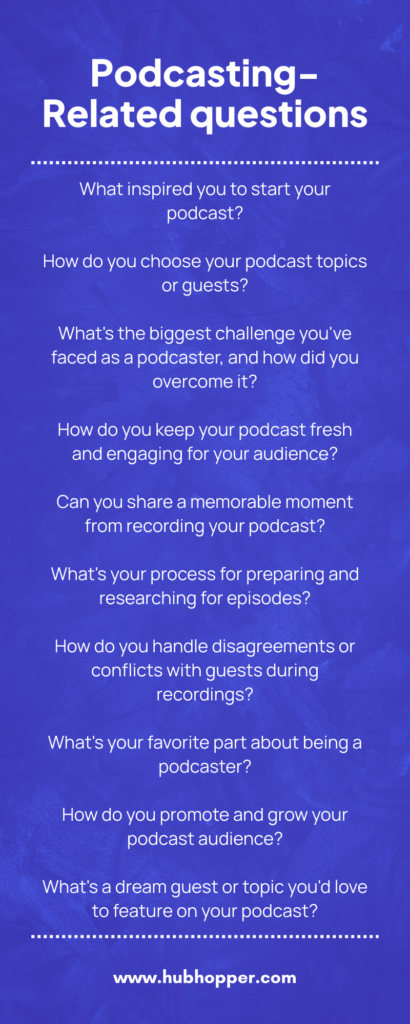 Podcasting-Related questions

What inspired you to start your podcast?

How do you choose your podcast topics or guests?

What's the biggest challenge you've faced as a podcaster, and how did you overcome it?

How do you keep your podcast fresh and engaging for your audience?

Can you share a memorable moment from recording your podcast?

What's your process for preparing and researching for episodes?

How do you handle disagreements or conflicts with guests during recordings?

What's your favorite part about being a podcaster?

How do you promote and grow your podcast audience?

What's a dream guest or topic you'd love to feature on your podcast?

www.hubhopper.com